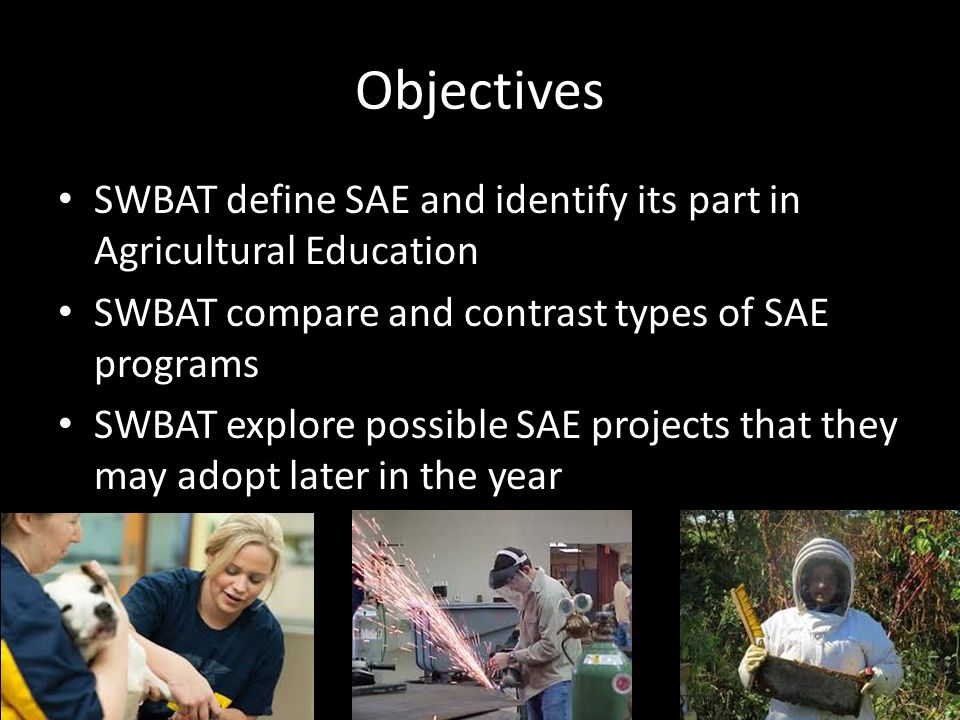 Objectives

• SWBAT define SAE and identify its part in Agricultural Education
• SWBAT compare and contrast types of SAE programs
• SWBAT explore possible SAE projects that they may adopt later in the year